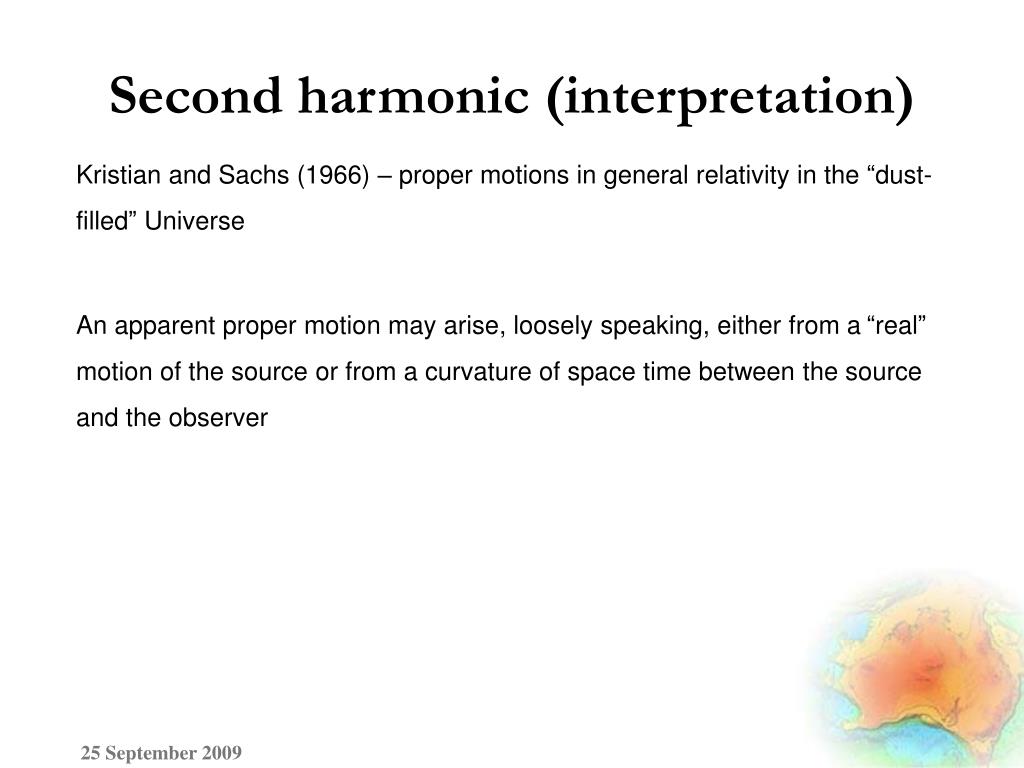 Second harmonic (interpretation)

Kristian and Sachs (1966) – proper motions in general relativity in the “dust-filled” Universe

An apparent proper motion may arise, loosely speaking, either from a “real” motion of the source or from a curvature of space time between the source and the observer

25 September 2009